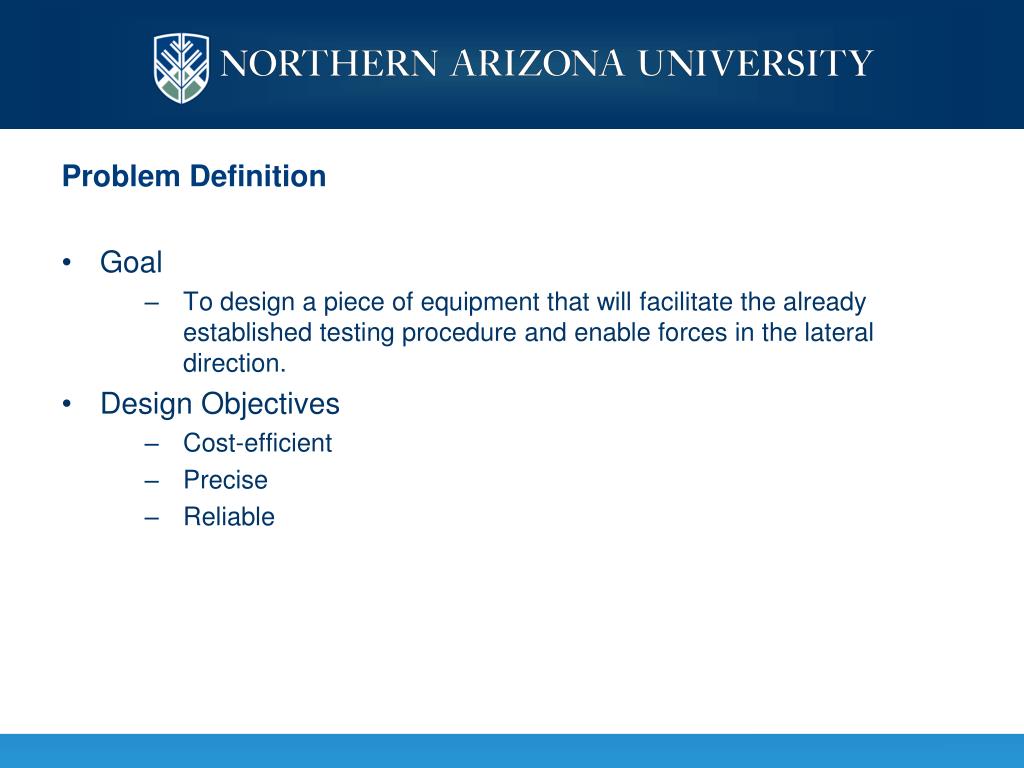 NORTHERN ARIZONA UNIVERSITY

Problem Definition

• Goal
– To design a piece of equipment that will facilitate the already established testing procedure and enable forces in the lateral direction.
• Design Objectives
– Cost-efficient
– Precise
– Reliable